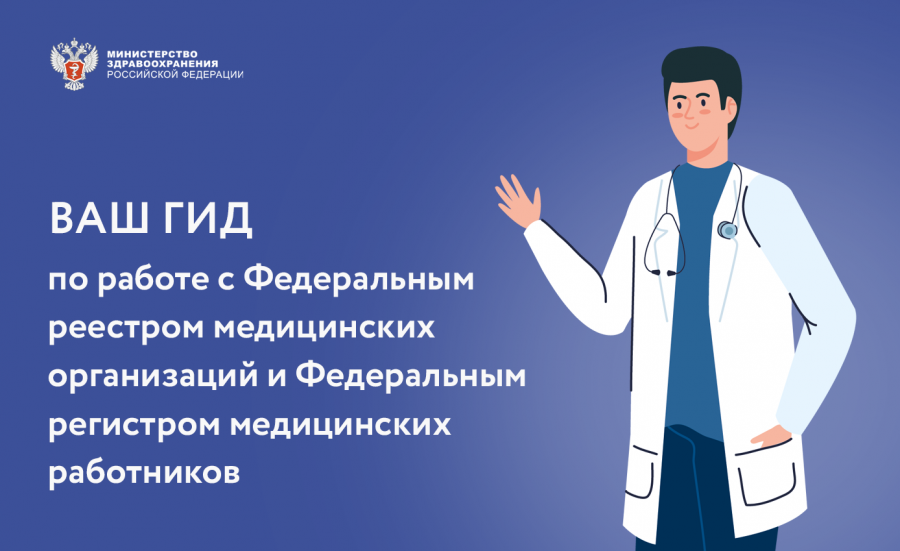 МИНИСТЕРСТВО
ЗДРАВООХРАНЕНИЯ
РОССИЙСКОЙ ФЕДЕРАЦИИ

ВАШ ГИД

по работе с Федеральным реестром медицинских организаций и Федеральным регистром медицинских работников